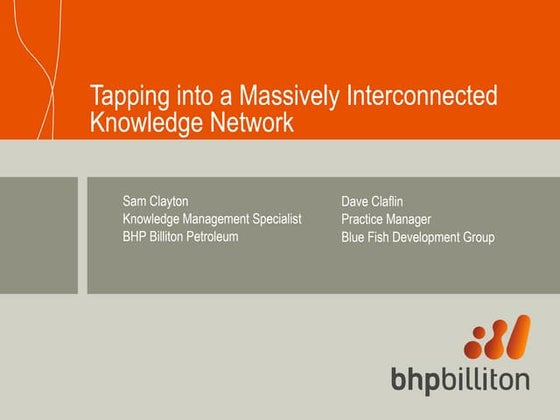 Tapping into a Massively Interconnected Knowledge Network

Sam Clayton
Knowledge Management Specialist
BHP Billiton Petroleum

Dave Claflin
Practice Manager
Blue Fish Development Group

bhpbilliton